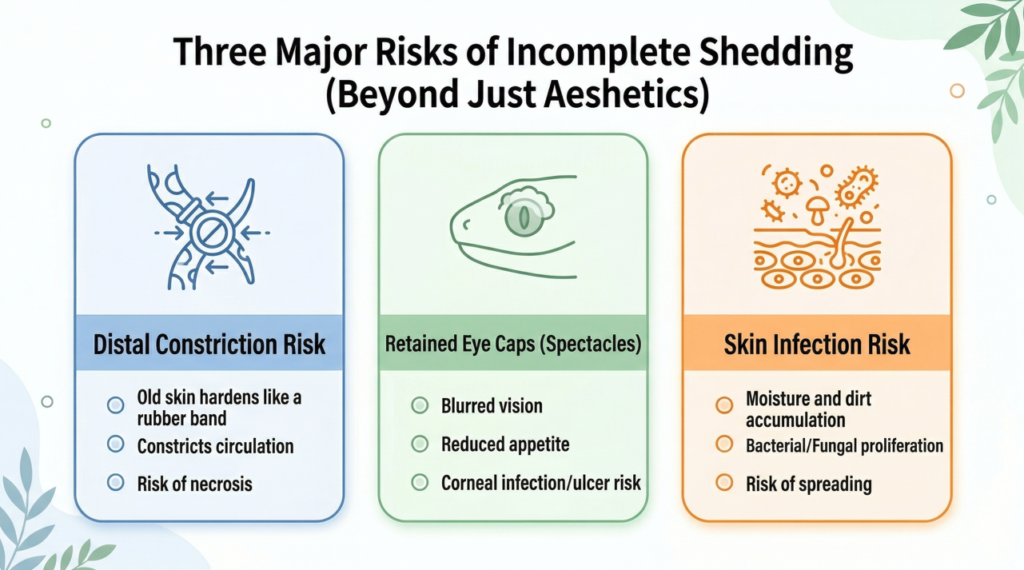 Three Major Risks of Incomplete Shedding (Beyond Just Aeshetics)

Distal Constriction Risk

Old skin hardens like a rubber band

Constricts circulation

Risk of necrosis

Retained Eye Caps (Spectacles)

Blurred vision

Reduced appetite

Corneal infection/ulcer risk

Skin Infection Risk

Moisture and dirt accumulation

Bacterial/Fungal proliferation

Risk of spreading